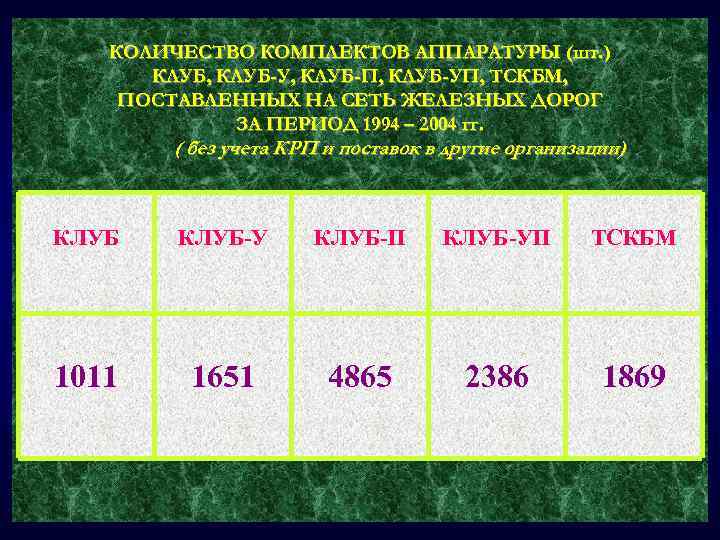 КОЛИЧЕСТВО КОМПЛЕКТОВ АППАРАТУРЫ (шт.)
КЛУБ, КЛУБ-У, КЛУБ-П, КЛУБ-УП, ТСКБМ,
ПОСТАВЛЕННЫХ НА СЕТЬ ЖЕЛЕЗНЫХ ДОРОГ
ЗА ПЕРИОД 1994 – 2004 гг.
( без учета КРП и поставок в другие организации)

| КЛУБ | КЛУБ-У | КЛУБ-П | КЛУБ-УП | ТСКБМ |
|---|---|---|---|---|
| 1011 | 1651 | 4865 | 2386 | 1869 |